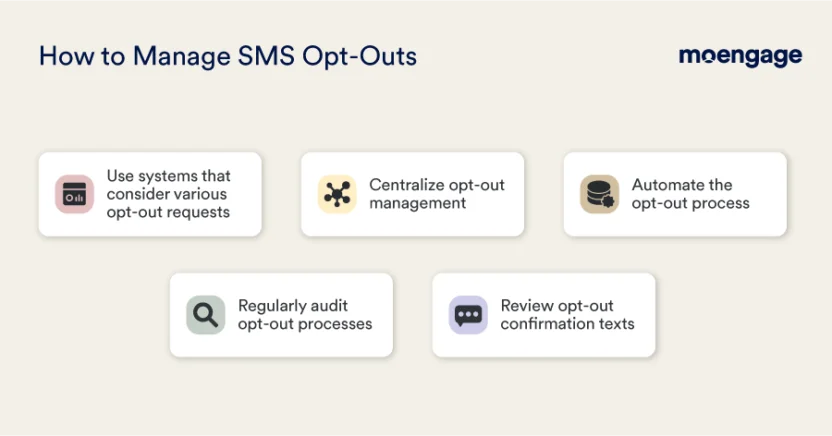 How to Manage SMS Opt-Outs

moengage

Use systems that consider various opt-out requests

Centralize opt-out management

Automate the opt-out process

Regularly audit opt-out processes

Review opt-out confirmation texts